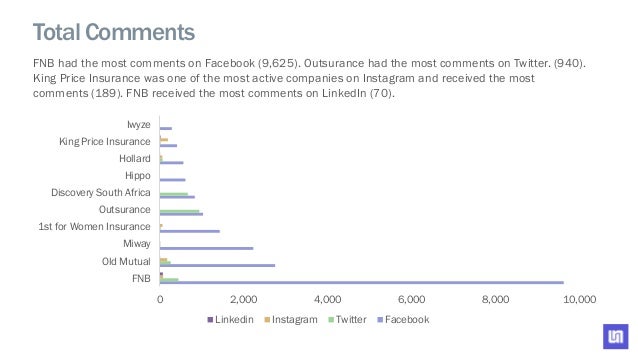 Total Comments

FNB had the most comments on Facebook (9,625). Outsurance had the most comments on Twitter. (940). King Price Insurance was one of the most active companies on Instagram and received the most comments (189). FNB received the most comments on LinkedIn (70).

Iwyze
King Price Insurance
Hollard
Hippo
Discovery South Africa
Outsurance
1st for Women Insurance
Miway
Old Mutual
FNB

0
2,000
4,000
6,000
8,000
10,000

Linkedin Instagram Twitter Facebook